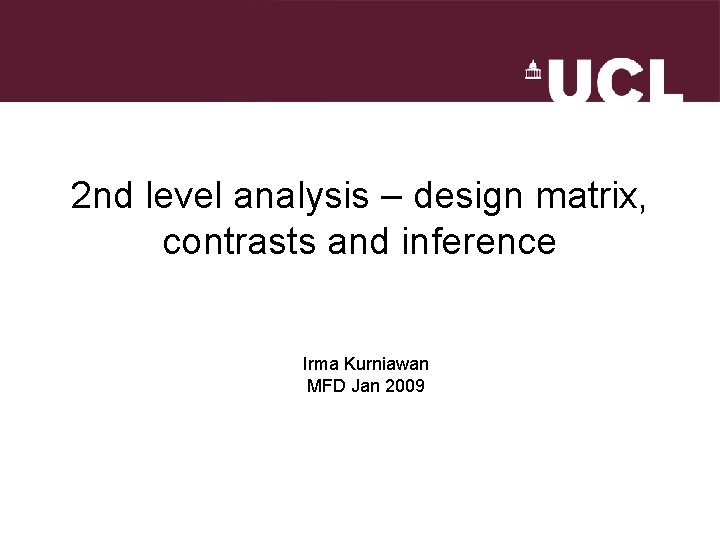 UCL

2nd level analysis – design matrix, contrasts and inference

Irma Kurniawan
MFD Jan 2009